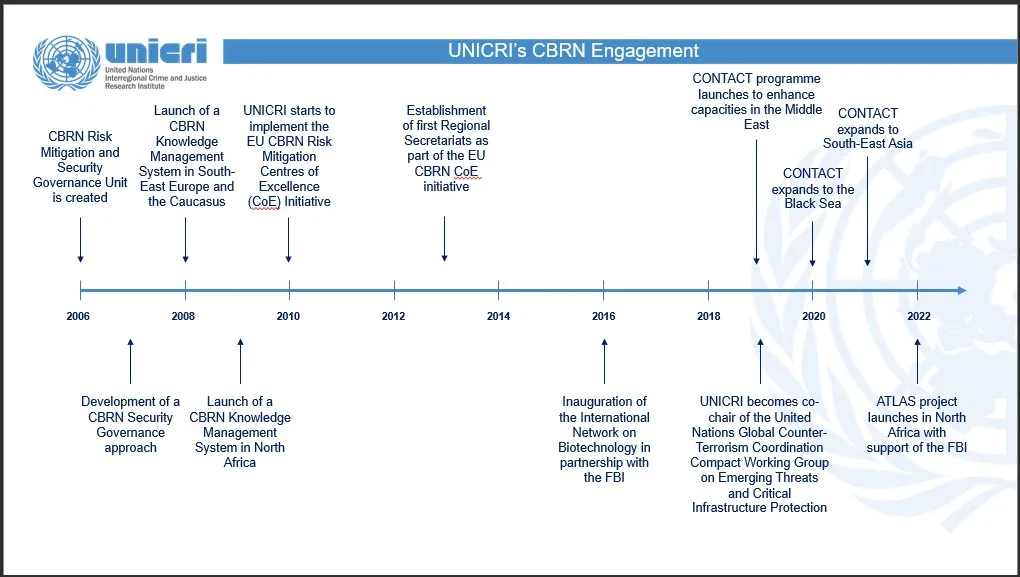 unicri
United Nations Interregional Crime and Justice Research Institute

UNICRI's CBRN Engagement

CBRN Risk Mitigation and Security Governance Unit is created

Launch of a CBRN Knowledge Management System in South-East Europe and the Caucasus

UNICRI starts to implement the EU CBRN Risk Mitigation Centres of Excellence (CoE) Initiative

Establishment of first Regional Secretariats as part of the EU CBRN CoE initiative

CONTACT programme launches to enhance capacities in the Middle East

CONTACT expands to the Black Sea

CONTACT expands to South-East Asia

2006

2008

2010

2012

2014

2016

2018

2020

2022

Development of a CBRN Security Governance approach

Launch of a CBRN Knowledge Management System in North Africa

Inauguration of the International Network on Biotechnology in partnership with the FBI

UNICRI becomes co-chair of the United Nations Global Counter-Terrorism Coordination Compact Working Group on Emerging Threats and Critical Infrastructure Protection

ATLAS project launches in North Africa with support of the FBI